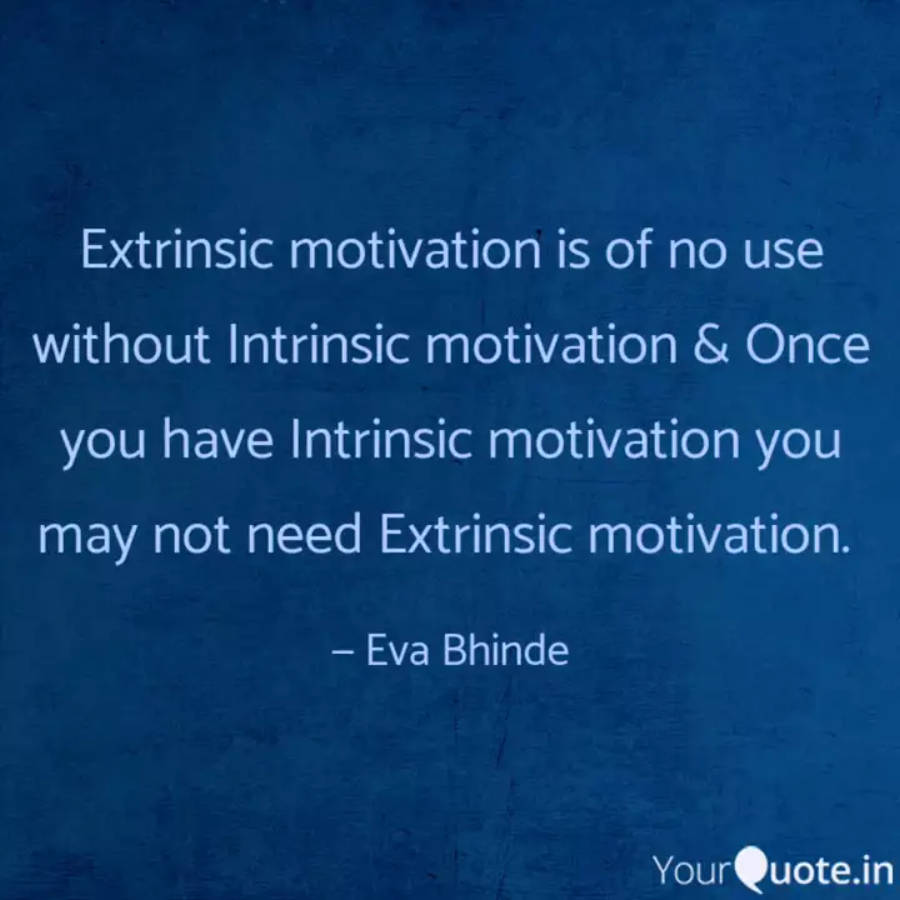 Extrinsic motivation is of no use without Intrinsic motivation & Once you have Intrinsic motivation you may not need Extrinsic motivation.

– Eva Bhinde

YourQuote.in